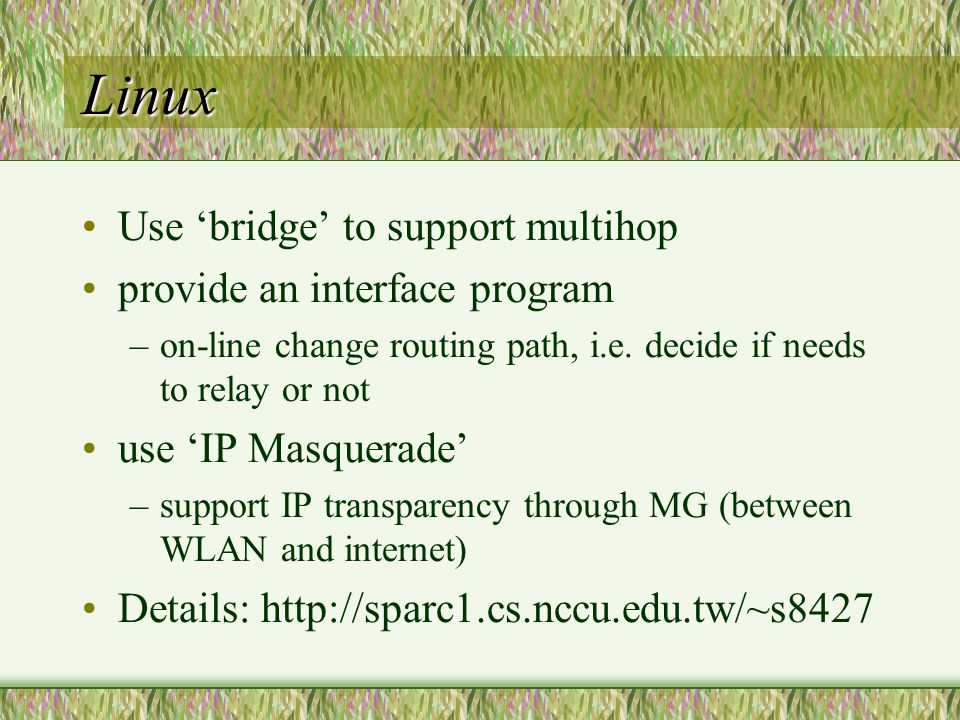 Linux

• Use ‘bridge’ to support multihop
• provide an interface program
– on-line change routing path, i.e. decide if needs to relay or not
• use ‘IP Masquerade’
– support IP transparency through MG (between WLAN and internet)
• Details: http://sparc1.cs.nccu.edu.tw/~s8427